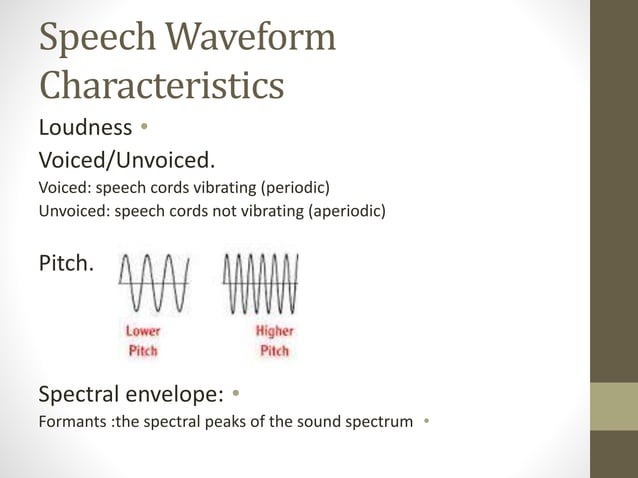 Speech Waveform Characteristics

Loudness •

Voiced/Unvoiced.

Voiced: speech cords vibrating (periodic)

Unvoiced: speech cords not vibrating (aperiodic)

Pitch.

Lower Pitch

Higher Pitch

Spectral envelope: •

Formants :the spectral peaks of the sound spectrum •